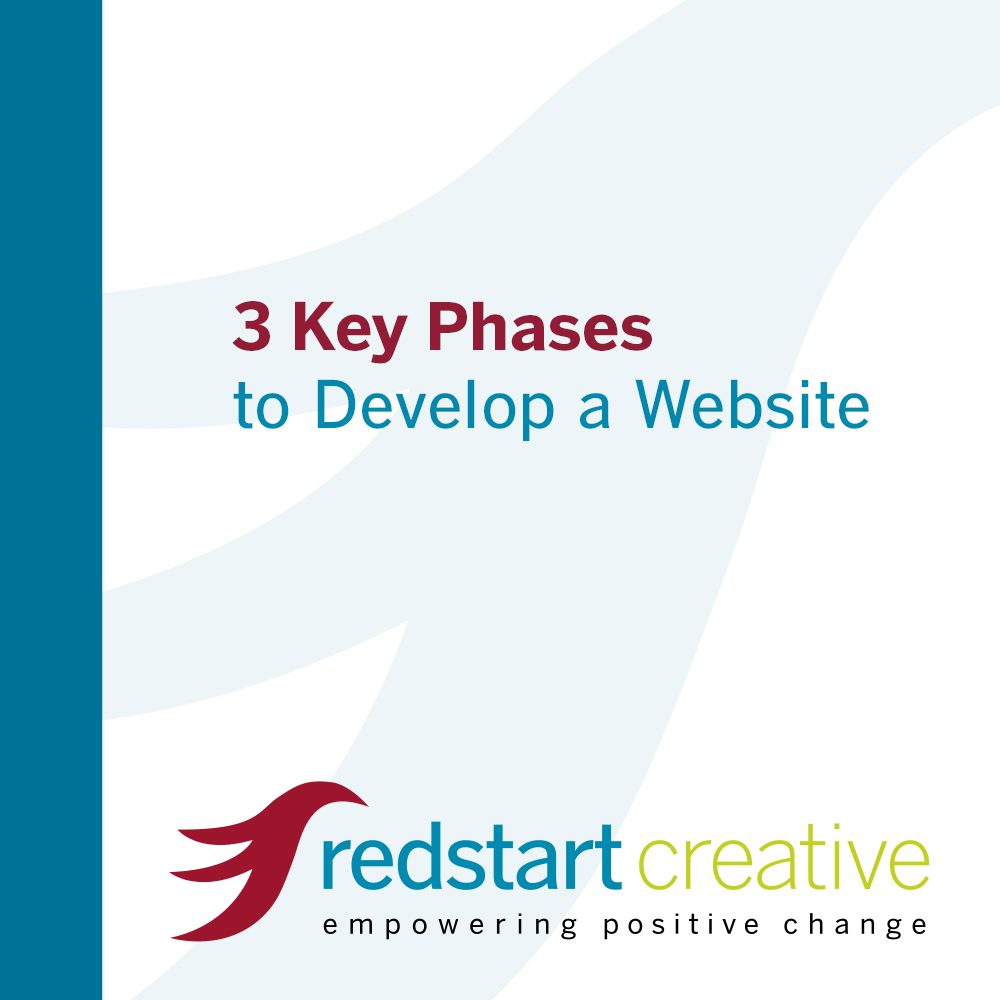 3 Key Phases
to Develop a Website

redstart creative
empowering positive change